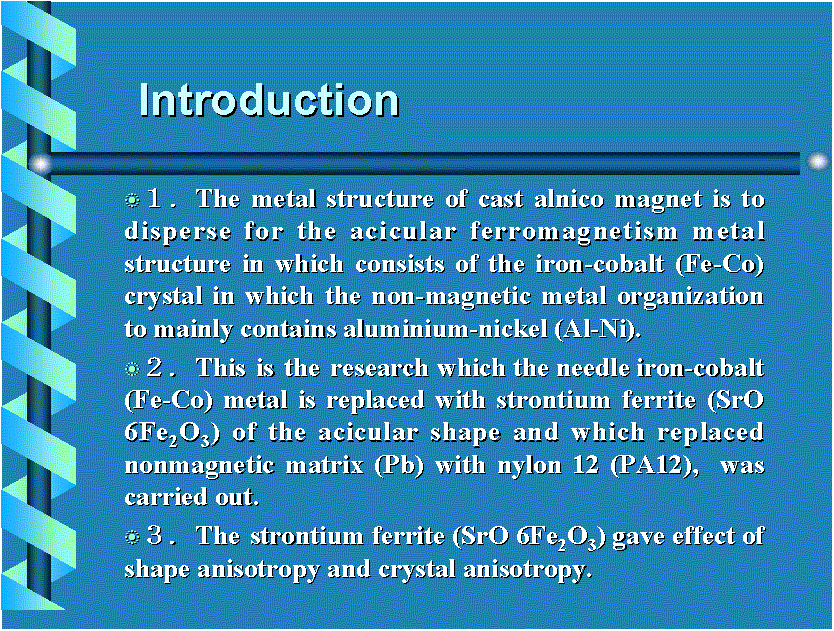 Introduction

1. The metal structure of cast alnico magnet is to disperse for the acicular ferromagnetism metal structure in which consists of the iron-cobalt (Fe-Co) crystal in which the non-magnetic metal organization to mainly contains aluminium-nickel (Al-Ni).

2. This is the research which the needle iron-cobalt (Fe-Co) metal is replaced with strontium ferrite (SrO $6Fe_2O_3$) of the acicular shape and which replaced nonmagnetic matrix (Pb) with nylon 12 (PA12), was carried out.

3. The strontium ferrite (SrO $6Fe_2O_3$) gave effect of shape anisotropy and crystal anisotropy.